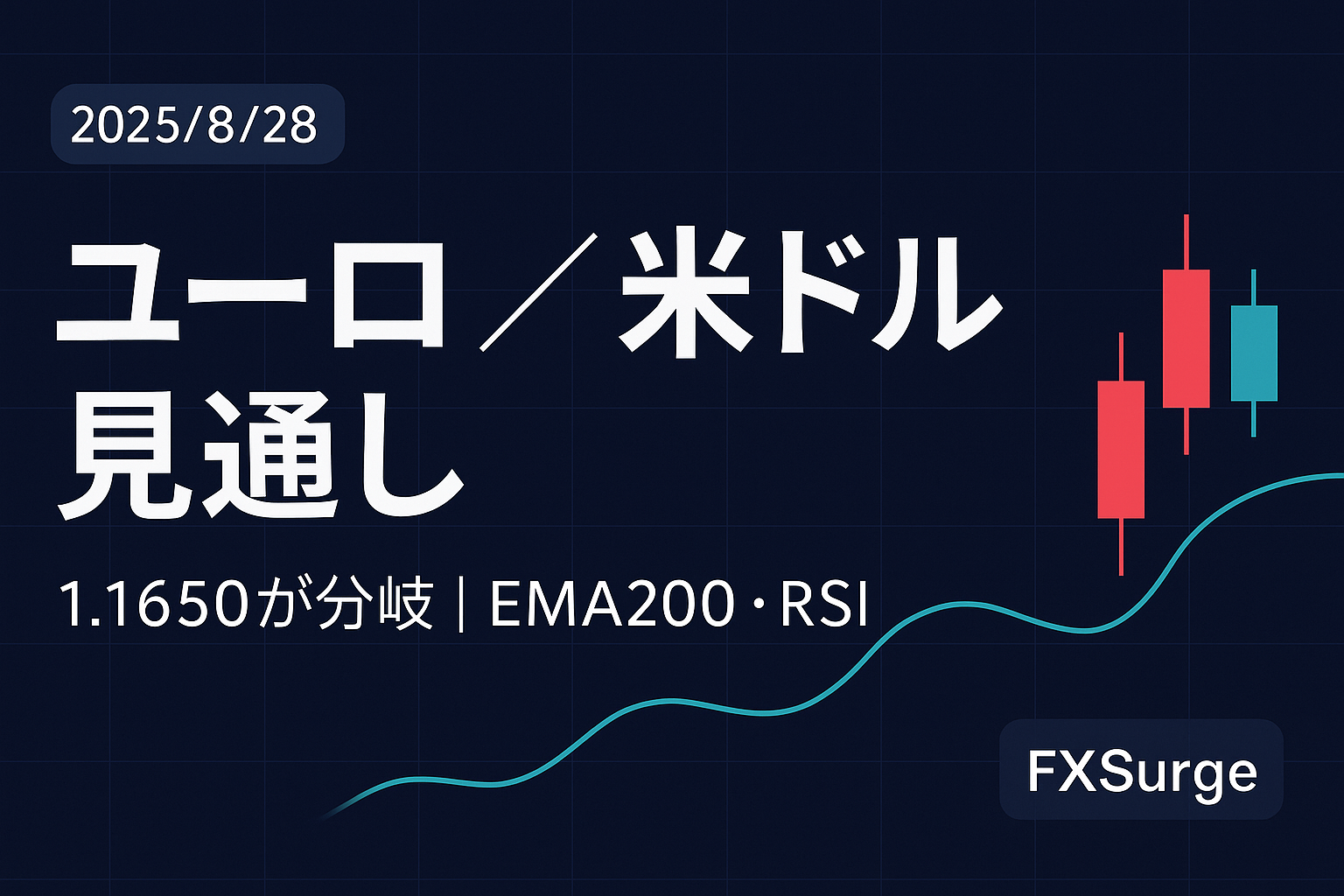 2025/8/28

ユーロ／米ドル
見通し

1.1650が分岐 | EMA200・RSI

FXSurge